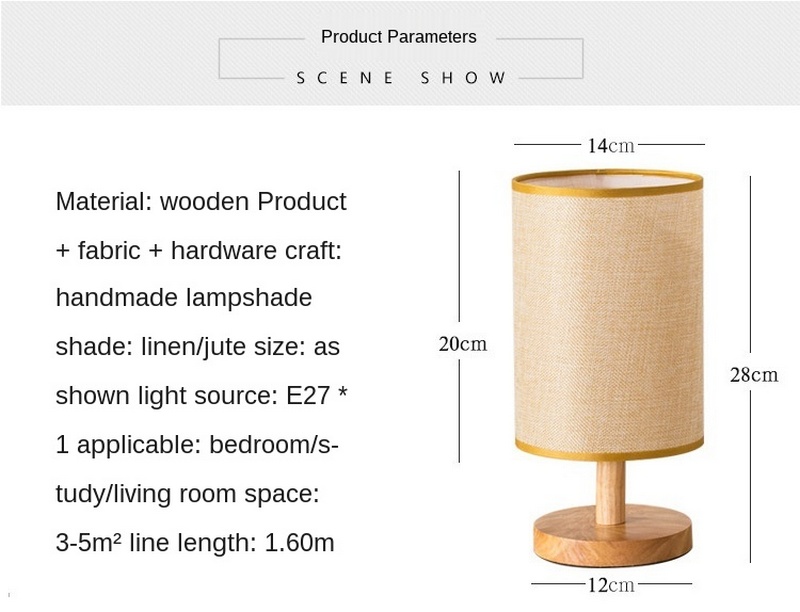 Product Parameters
SCENE SHOW

Material: wooden Product + fabric + hardware craft: handmade lampshade shade: linen/jute size: as shown light source: E27 * 1 applicable: bedroom/study/living room space: 3-5m² line length: 1.60m

14cm
20cm
28cm
12cm